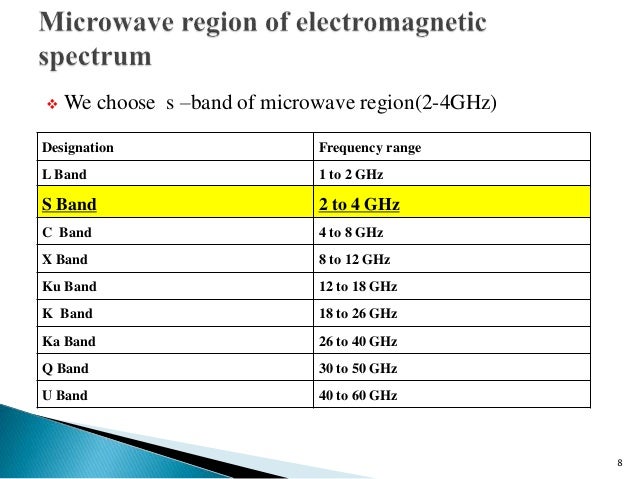 Microwave region of electromagnetic spectrum

❖ We choose s –band of microwave region(2-4GHz)

| Designation | Frequency range |
|---|---|
| L Band | 1 to 2 GHz |
| S Band | 2 to 4 GHz |
| C Band | 4 to 8 GHz |
| X Band | 8 to 12 GHz |
| Ku Band | 12 to 18 GHz |
| K Band | 18 to 26 GHz |
| Ka Band | 26 to 40 GHz |
| Q Band | 30 to 50 GHz |
| U Band | 40 to 60 GHz |

8